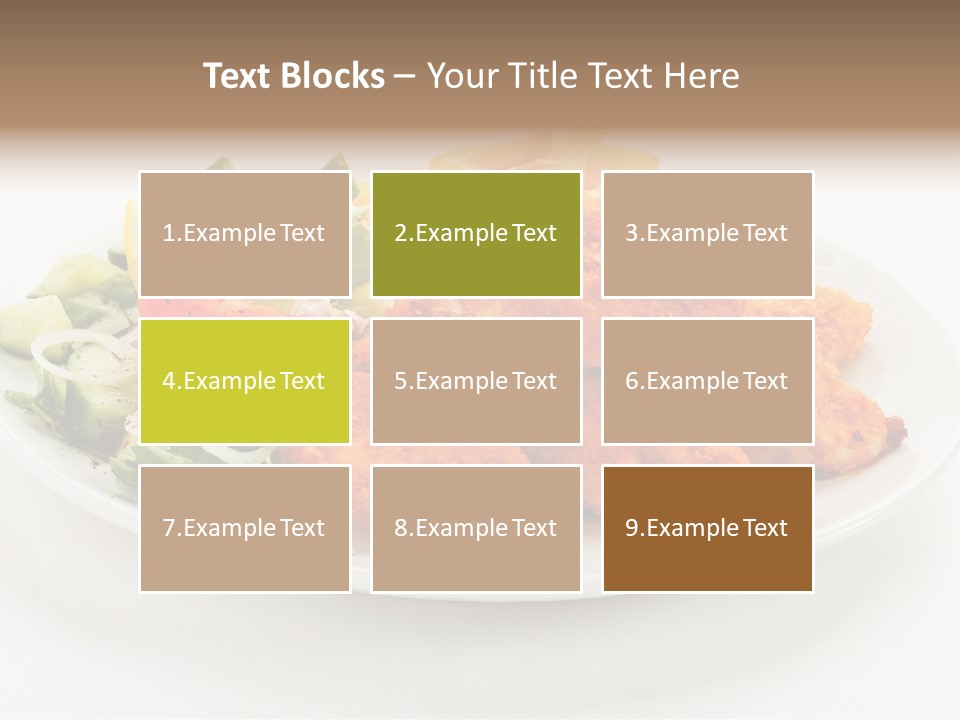 Text Blocks – Your Title Text Here

1.Example Text

2.Example Text

3.Example Text

4.Example Text

5.Example Text

6.Example Text

7.Example Text

8.Example Text

9.Example Text